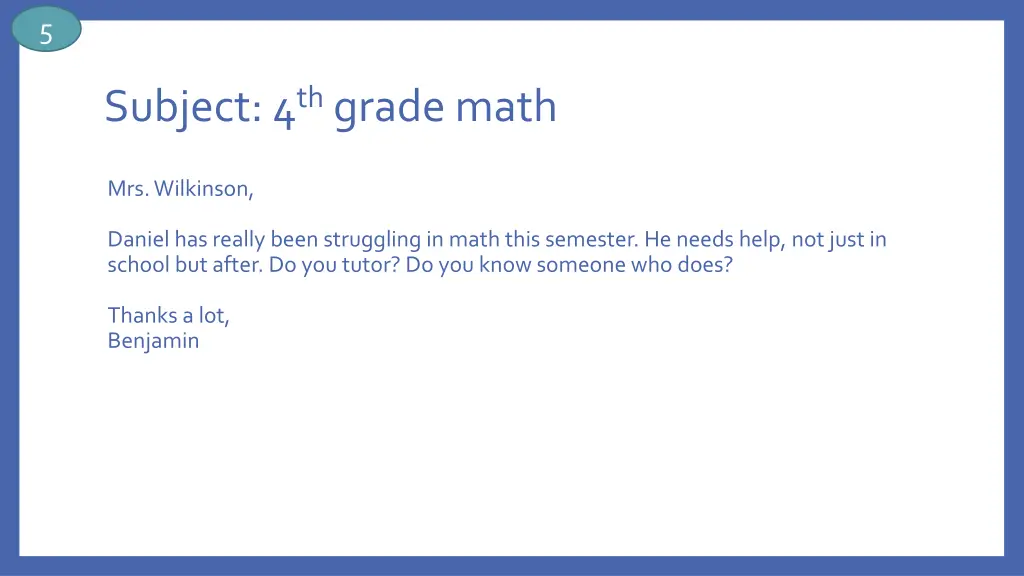 5

Subject: 4th grade math

Mrs. Wilkinson,

Daniel has really been struggling in math this semester. He needs help, not just in school but after. Do you tutor? Do you know someone who does?

Thanks a lot,
Benjamin